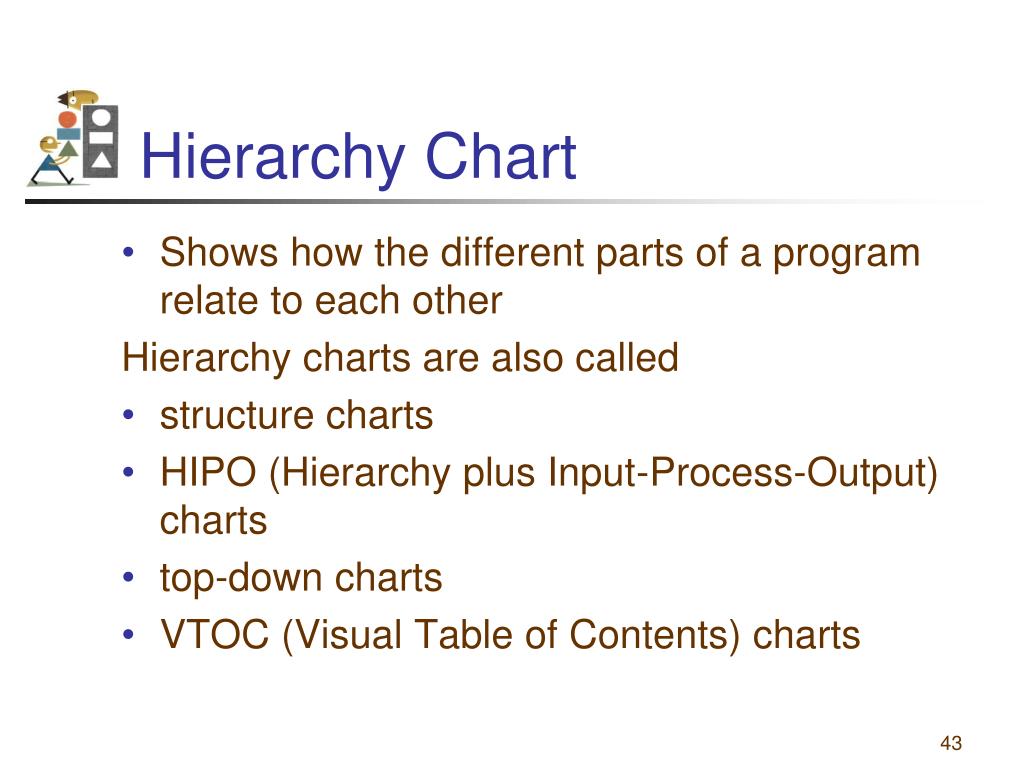 Hierarchy Chart

• Shows how the different parts of a program relate to each other

Hierarchy charts are also called

• structure charts
• HIPO (Hierarchy plus Input-Process-Output) charts
• top-down charts
• VTOC (Visual Table of Contents) charts

43